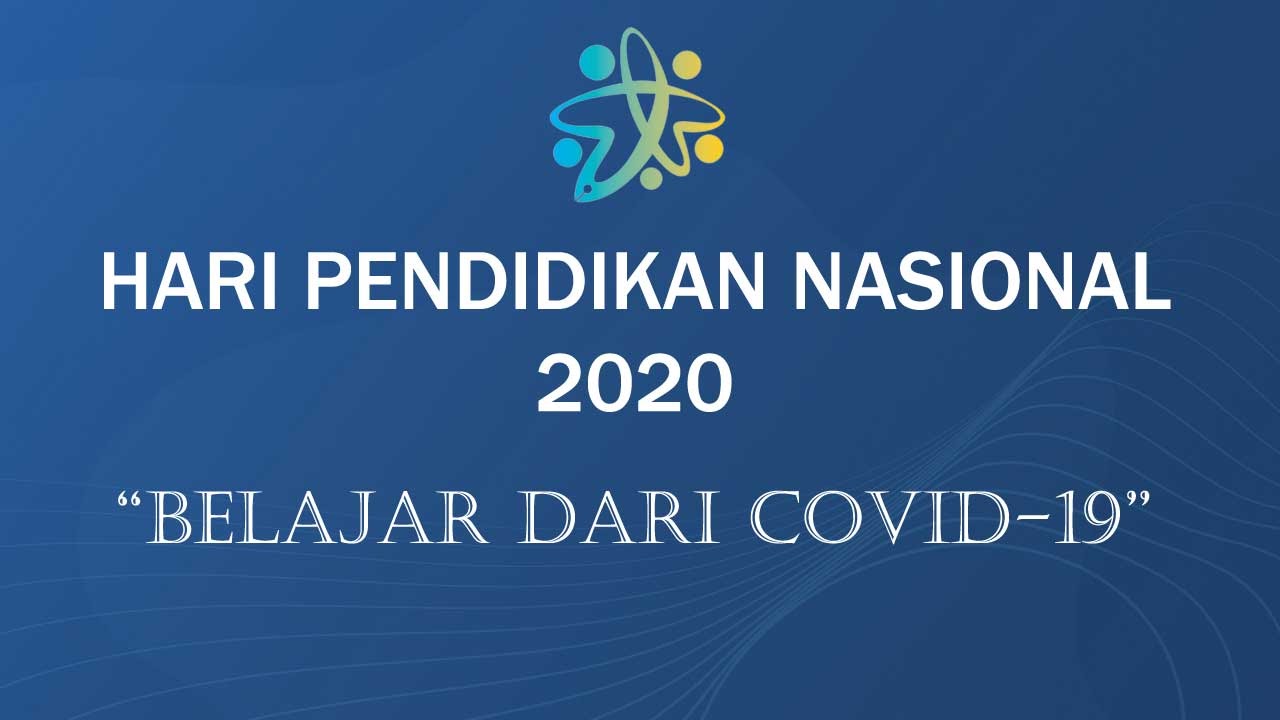 HARI PENDIDIKAN NASIONAL 2020

“BELAJAR DARI COVID-19”